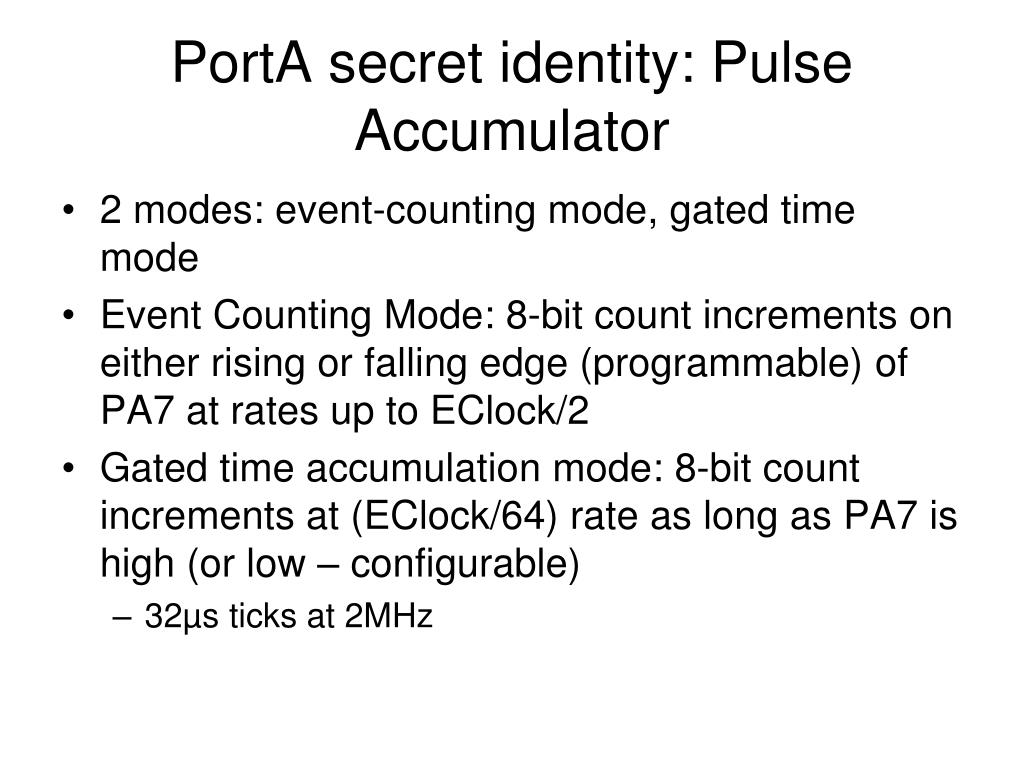 PortA secret identity: Pulse Accumulator

• 2 modes: event-counting mode, gated time mode
• Event Counting Mode: 8-bit count increments on either rising or falling edge (programmable) of PA7 at rates up to EClock/2
• Gated time accumulation mode: 8-bit count increments at (EClock/64) rate as long as PA7 is high (or low – configurable)
– 32µs ticks at 2MHz